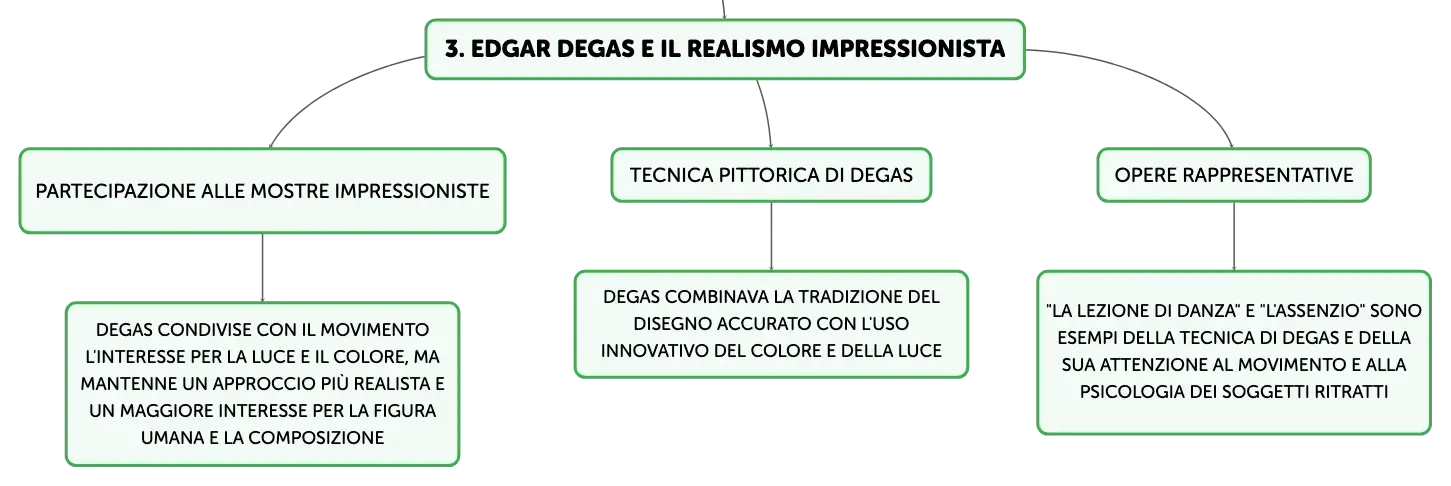 3. EDGAR DEGAS E IL REALISMO IMPRESSIONISTA

PARTECIPAZIONE ALLE MOSTRE IMPRESSIONISTE

DEGAS CONDIVISE CON IL MOVIMENTO L'INTERESSE PER LA LUCE E IL COLORE, MA MANTENNE UN APPROCCIO PIÙ REALISTA E UN MAGGIORE INTERESSE PER LA FIGURA UMANA E LA COMPOSIZIONE

TECNICA PITTORICA DI DEGAS

DEGAS COMBINAVA LA TRADIZIONE DEL DISEGNO ACCURATO CON L'USO INNOVATIVO DEL COLORE E DELLA LUCE

OPERE RAPPRESENTATIVE

"LA LEZIONE DI DANZA" E "L'ASSENZIO" SONO ESEMPI DELLA TECNICA DI DEGAS E DELLA SUA ATTENZIONE AL MOVIMENTO E ALLA PSICOLOGIA DEI SOGGETTI RITRATTI